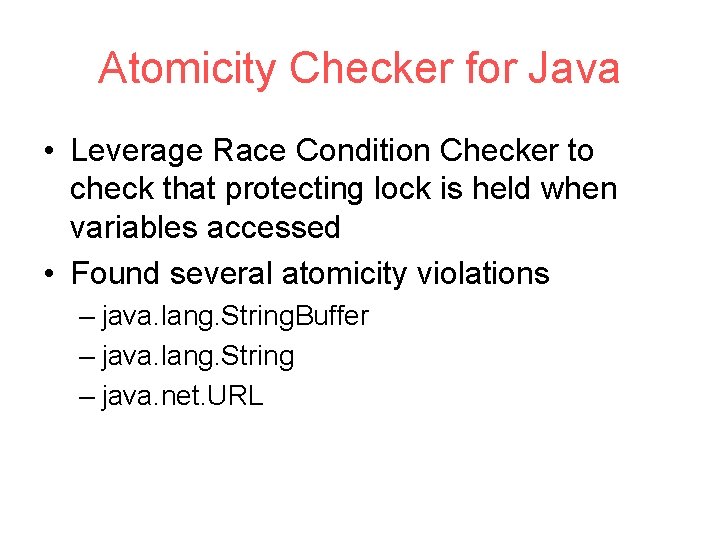 Atomicity Checker for Java

• Leverage Race Condition Checker to check that protecting lock is held when variables accessed
• Found several atomicity violations
– java.lang.StringBuffer
– java.lang.String
– java.net.URL